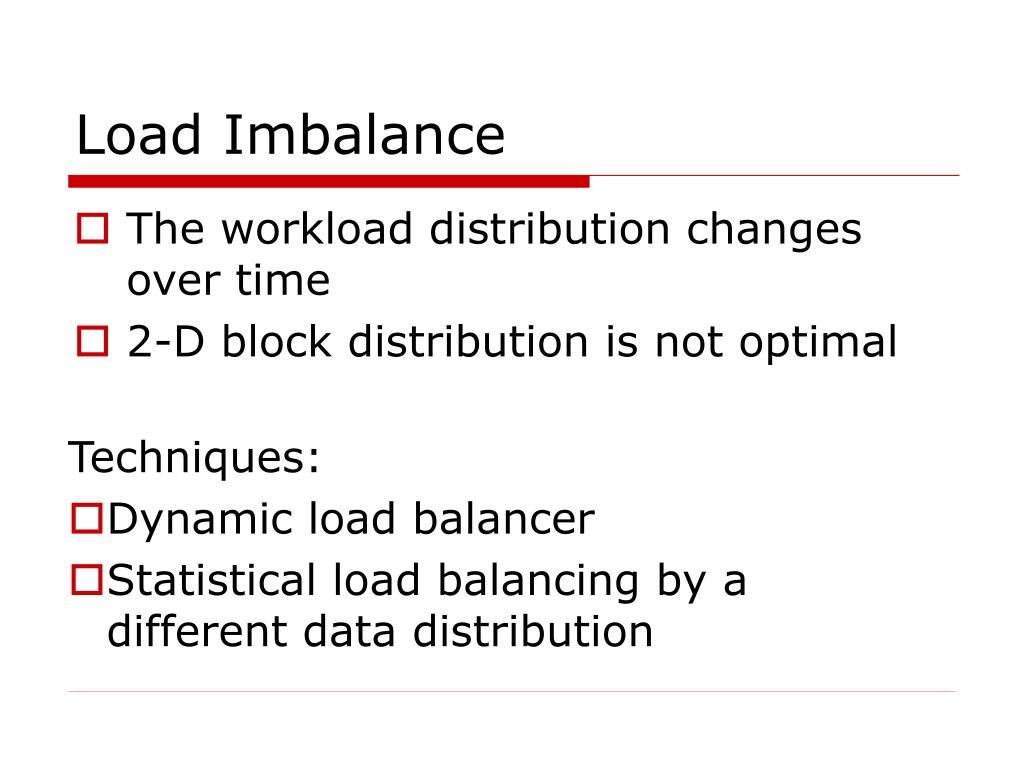 Load Imbalance

The workload distribution changes over time

2-D block distribution is not optimal

Techniques:

Dynamic load balancer

Statistical load balancing by a different data distribution